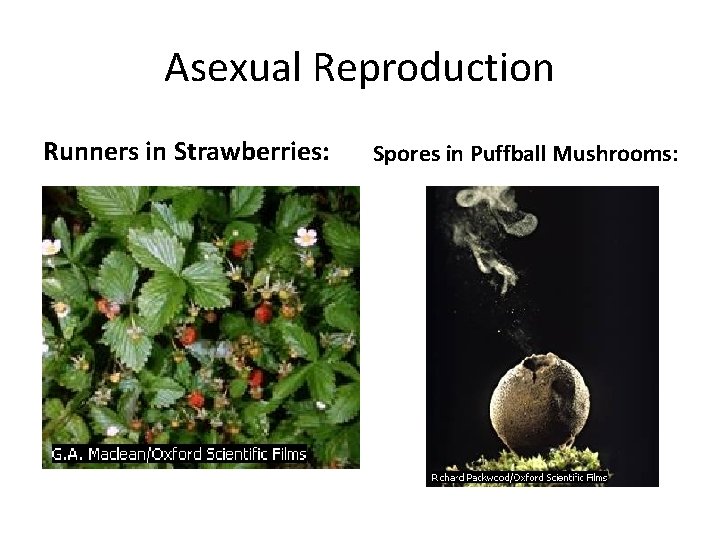 Asexual Reproduction

Runners in Strawberries:

G.A. Maclean/Oxford Scientific Films

Spores in Puffball Mushrooms:

Richard Packwood/Oxford Scientific Films